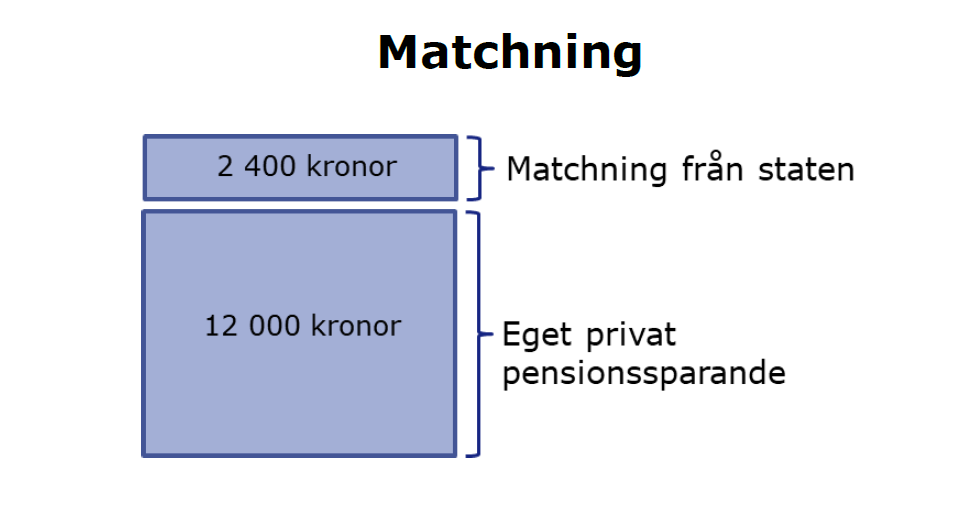 Matchning

2 400 kronor

Matchning från staten

12 000 kronor

Eget privat pensionssparande